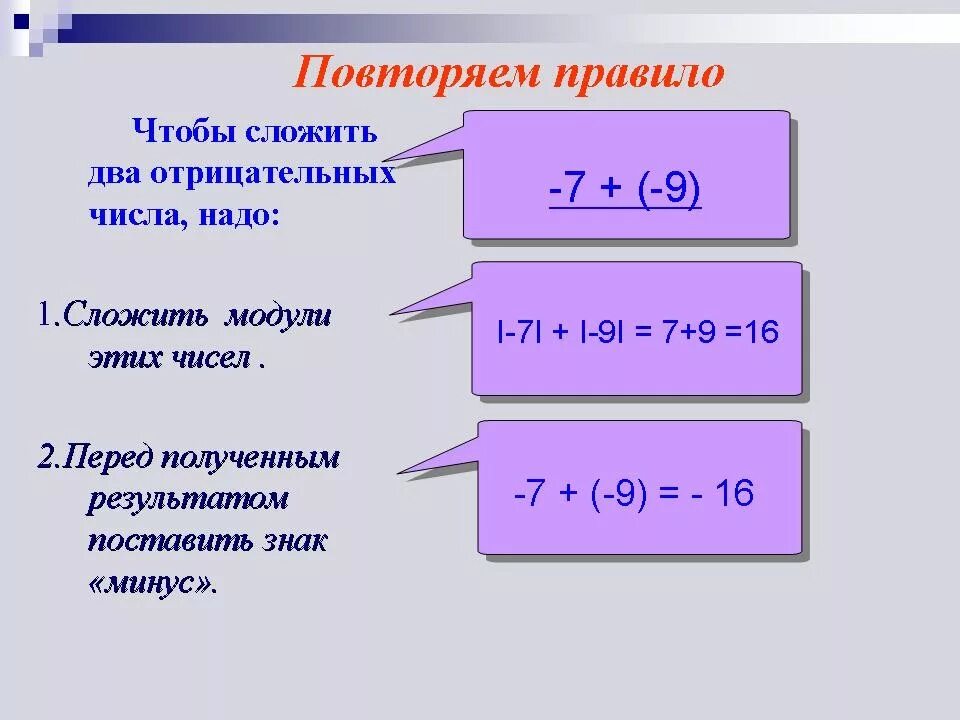 Повторяем правило

Чтобы сложить два отрицательных числа, надо:

$-7 + (-9)$

1.Сложить модули этих чисел .

$|-7| + |-9| = 7+9 =16$

2.Перед полученным результатом поставить знак «минус».

$-7 + (-9) = - 16$